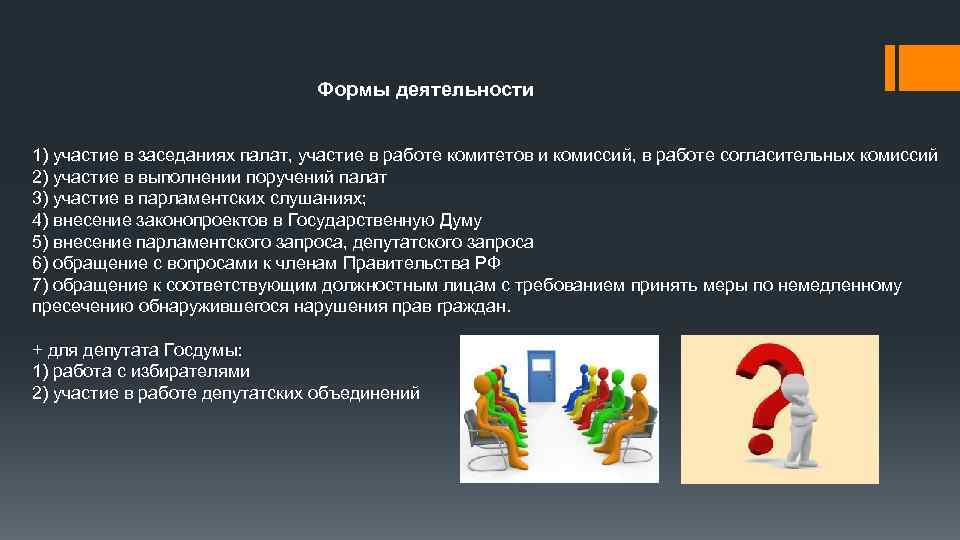 Формы деятельности

1) участие в заседаниях палат, участие в работе комитетов и комиссий, в работе согласительных комиссий
2) участие в выполнении поручений палат
3) участие в парламентских слушаниях;
4) внесение законопроектов в Государственную Думу
5) внесение парламентского запроса, депутатского запроса
6) обращение с вопросами к членам Правительства РФ
7) обращение к соответствующим должностным лицам с требованием принять меры по немедленному пресечению обнаружившегося нарушения прав граждан.

+ для депутата Госдумы:
1) работа с избирателями
2) участие в работе депутатских объединений